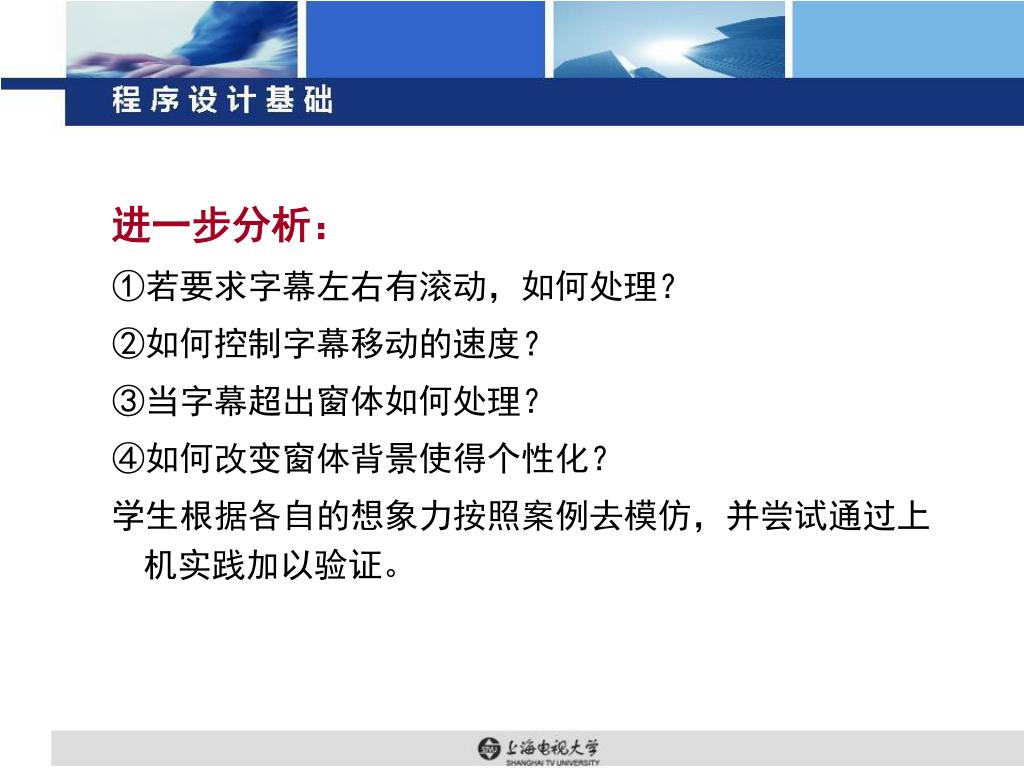 程序设计基础

进一步分析：

①若要求字幕左右有滚动，如何处理？

②如何控制字幕移动的速度？

③当字幕超出窗体如何处理？

④如何改变窗体背景使得个性化？

学生根据各自的想象力按照案例去模仿，并尝试通过上机实践加以验证。

上海电视大学
SHANGHAI TV UNIVERSITY